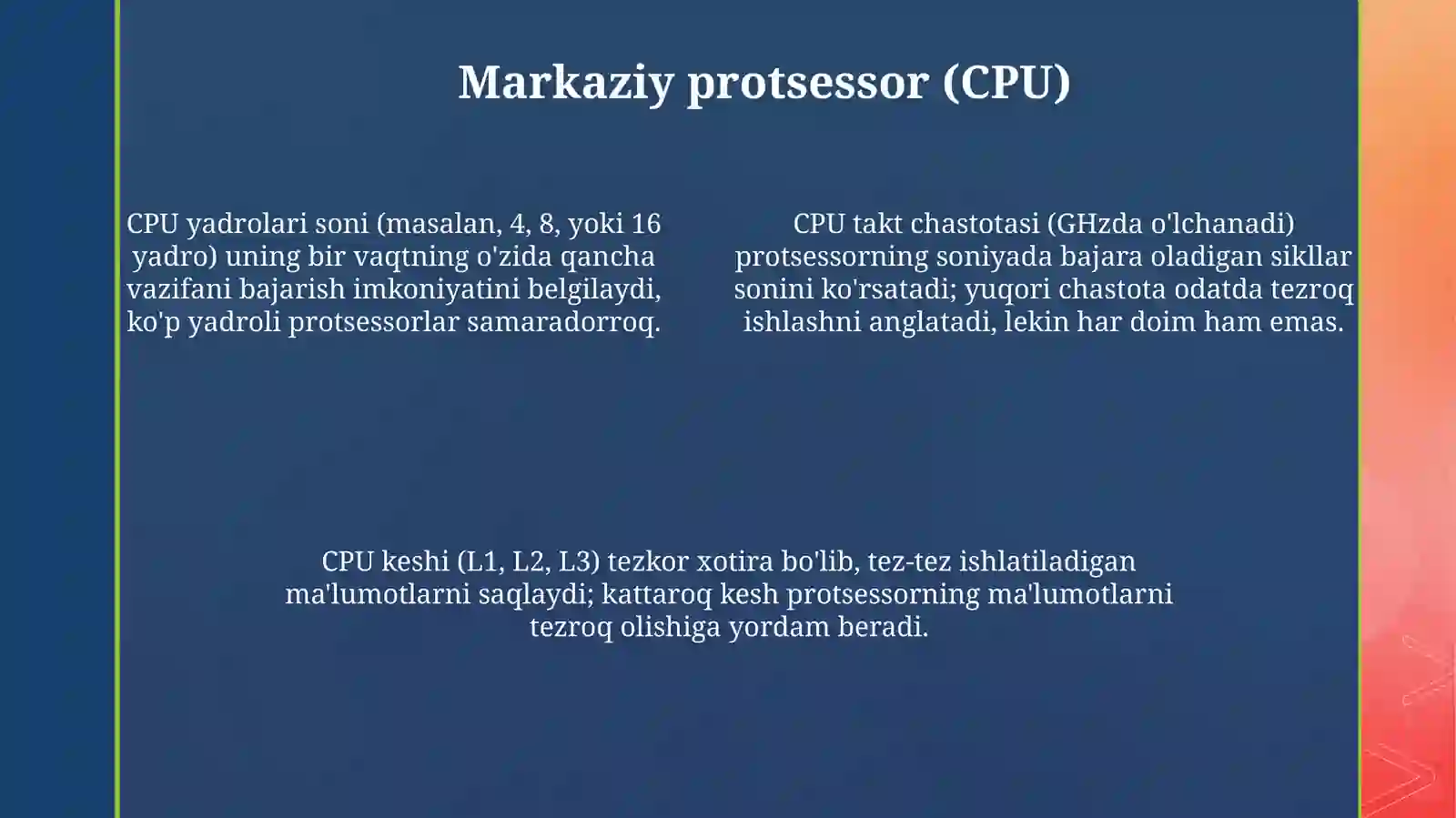 Markaziy protsessor (CPU)

CPU yadrolari soni (masalan, 4, 8, yoki 16 yadro) uning bir vaqtning o'zida qancha vazifani bajarish imkoniyatini belgilaydi, ko'p yadroli protsessorlar samaradorroq.

CPU takt chastotasi (GHzda o'lchanadi) protsessorning soniyada bajara oladigan sikllar sonini ko'rsatadi; yuqori chastota odatda tezroq ishlashni anglatadi, lekin har doim ham emas.

CPU keshi (L1, L2, L3) tezkor xotira bo'lib, tez-tez ishlatiladigan ma'lumotlarni saqlaydi; kattaroq kesh protsessorning ma'lumotlarni tezroq olishiga yordam beradi.